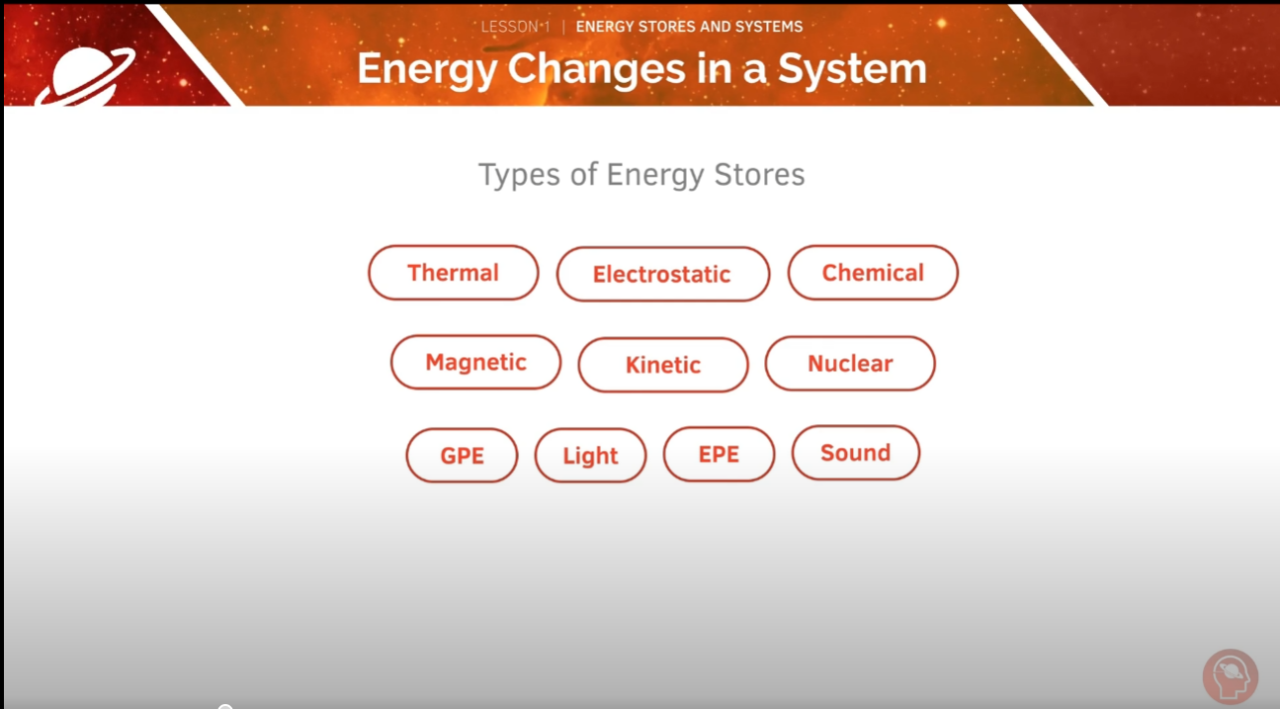 LESSON 1 | ENERGY STORES AND SYSTEMS

Energy Changes in a System

Types of Energy Stores

Thermal
Electrostatic
Chemical
Magnetic
Kinetic
Nuclear
GPE
Light
EPE
Sound